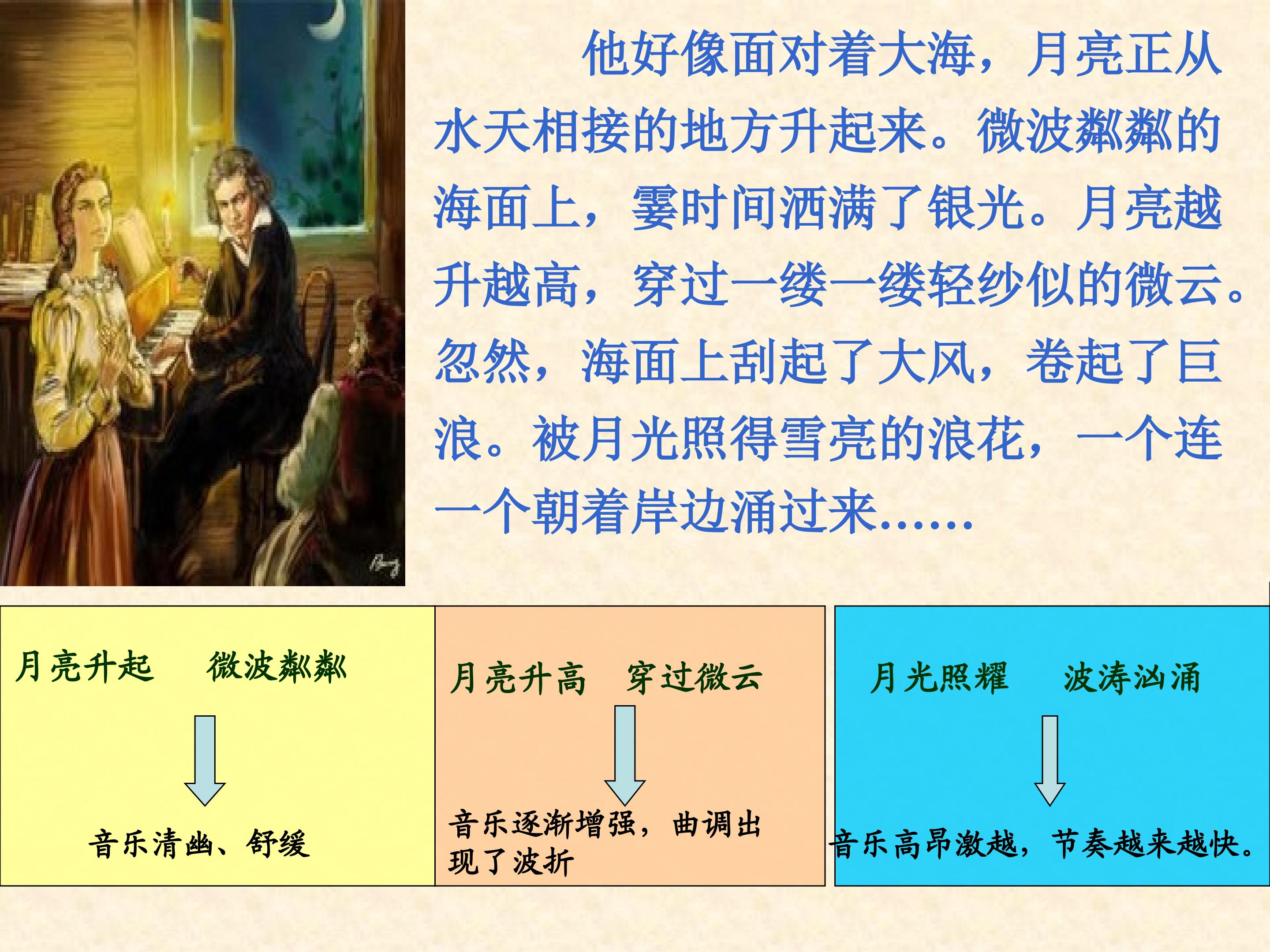 他好像面对着大海，月亮正从水天相接的地方升起来。微波粼粼的海面上，霎时间洒满了银光。月亮越升越高，穿过一缕一缕轻纱似的微云。忽然，海面上刮起了大风，卷起了巨浪。被月光照得雪亮的浪花，一个连一个朝着岸边涌过来……

月亮升起　微波粼粼

音乐清幽、舒缓

月亮升高　穿过微云

音乐逐渐增强，曲调出现了波折

月光照耀　波涛汹涌

音乐高昂激越，节奏越来越快。